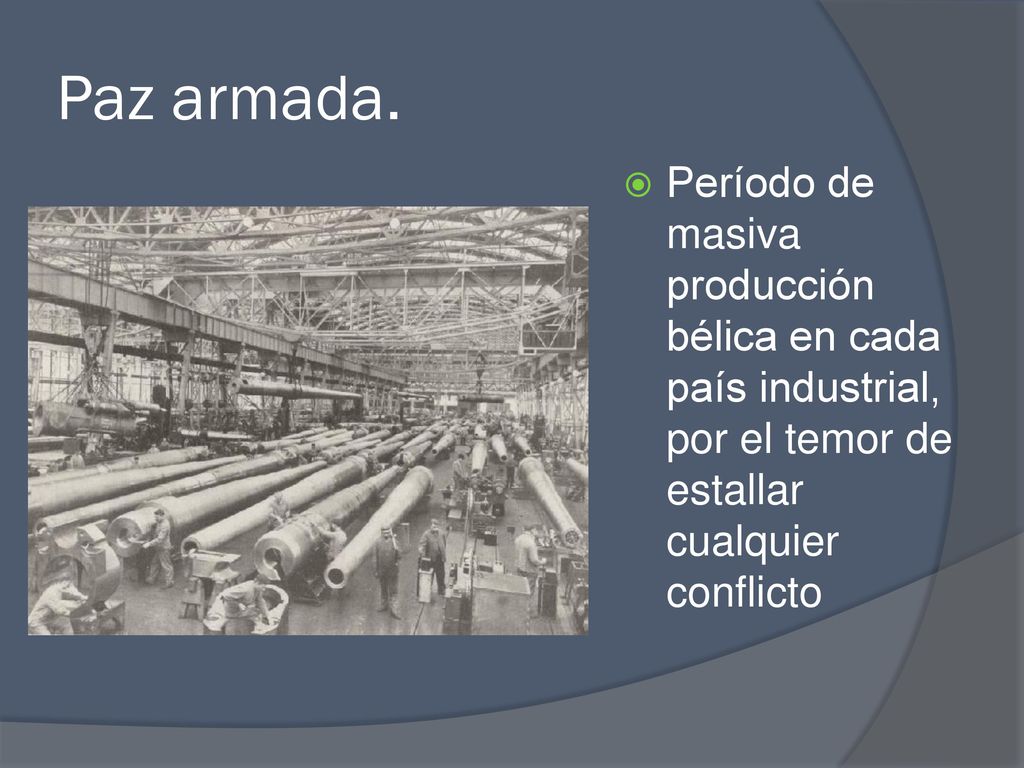 Paz armada.

Período de masiva producción bélica en cada país industrial, por el temor de estallar cualquier conflicto